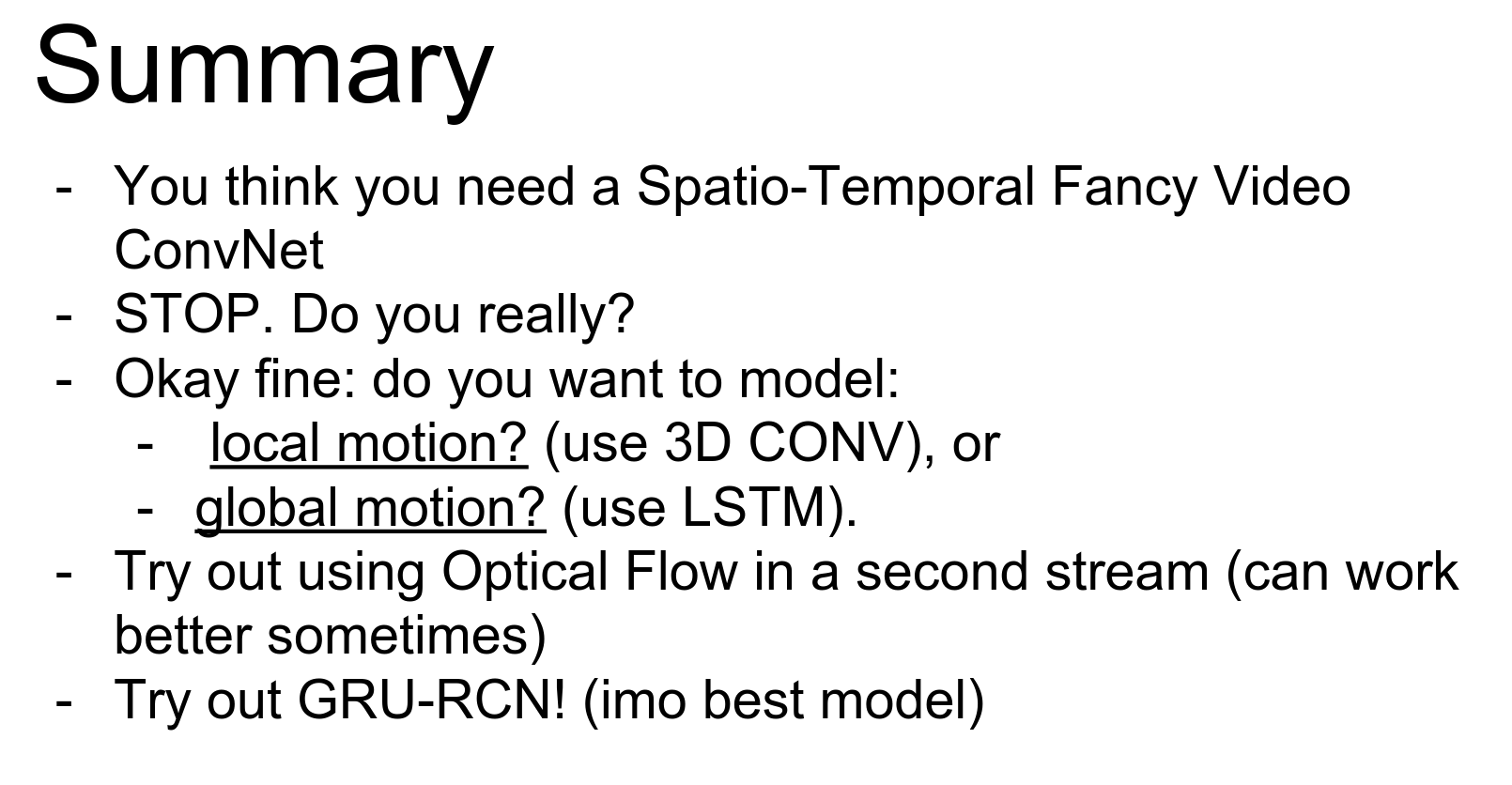 Summary

- You think you need a Spatio-Temporal Fancy Video ConvNet
- STOP. Do you really?
- Okay fine: do you want to model:
  - local motion? (use 3D CONV), or
  - global motion? (use LSTM).
- Try out using Optical Flow in a second stream (can work better sometimes)
- Try out GRU-RCN! (imo best model)